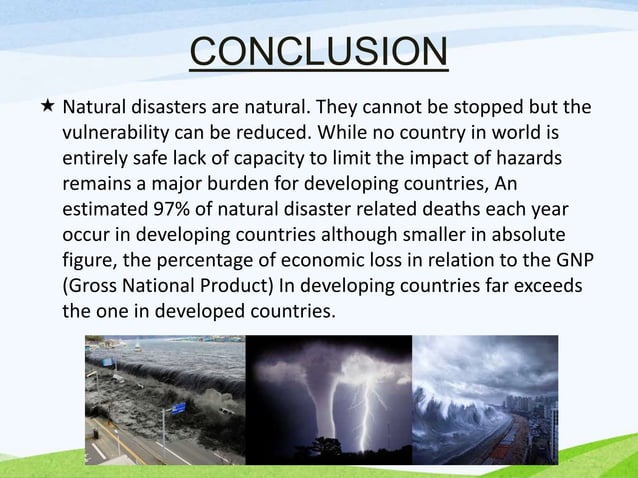 CONCLUSION

★ Natural disasters are natural. They cannot be stopped but the vulnerability can be reduced. While no country in world is entirely safe lack of capacity to limit the impact of hazards remains a major burden for developing countries, An estimated 97% of natural disaster related deaths each year occur in developing countries although smaller in absolute figure, the percentage of economic loss in relation to the GNP (Gross National Product) In developing countries far exceeds the one in developed countries.